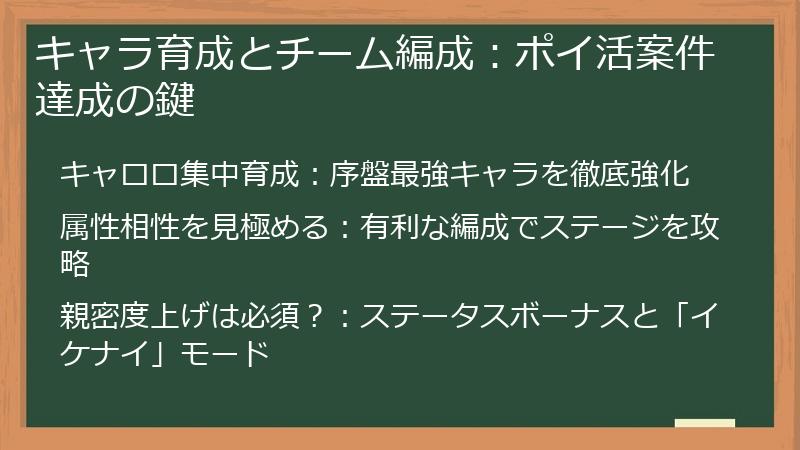 キャラ育成とチーム編成：ポイ活案件達成の鍵

キャロロ集中育成：序盤最強キャラを徹底強化

属性相性を見極める：有利な編成でステージを攻略

親密度上げは必須？：ステータスボーナスと「イケナイ」モード